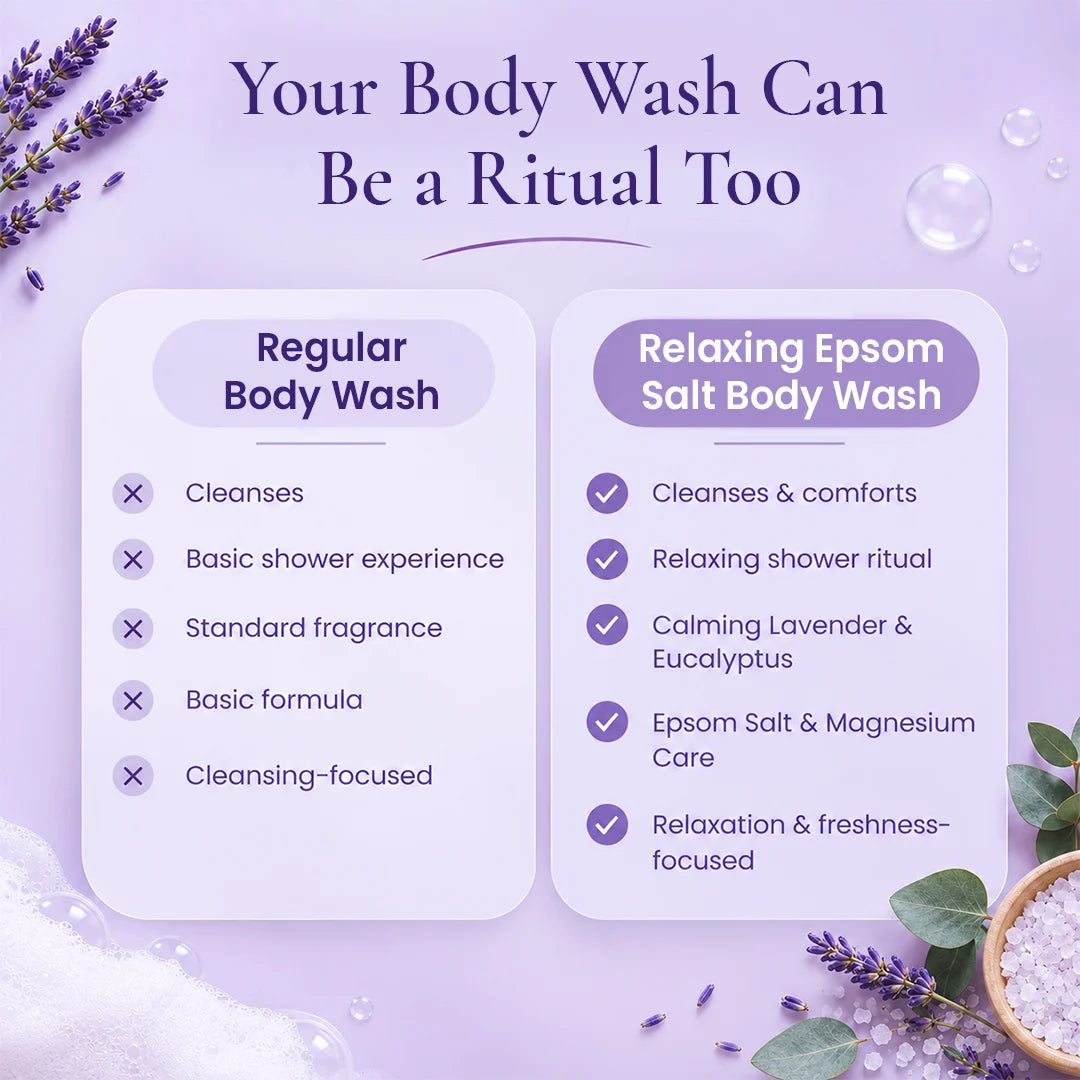 Your Body Wash Can Be a Ritual Too

Regular Body Wash

✕ Cleanses

✕ Basic shower experience

✕ Standard fragrance

✕ Basic formula

✕ Cleansing-focused

Relaxing Epsom Salt Body Wash

✓ Cleanses & comforts

✓ Relaxing shower ritual

✓ Calming Lavender & Eucalyptus

✓ Epsom Salt & Magnesium Care

✓ Relaxation & freshness-focused